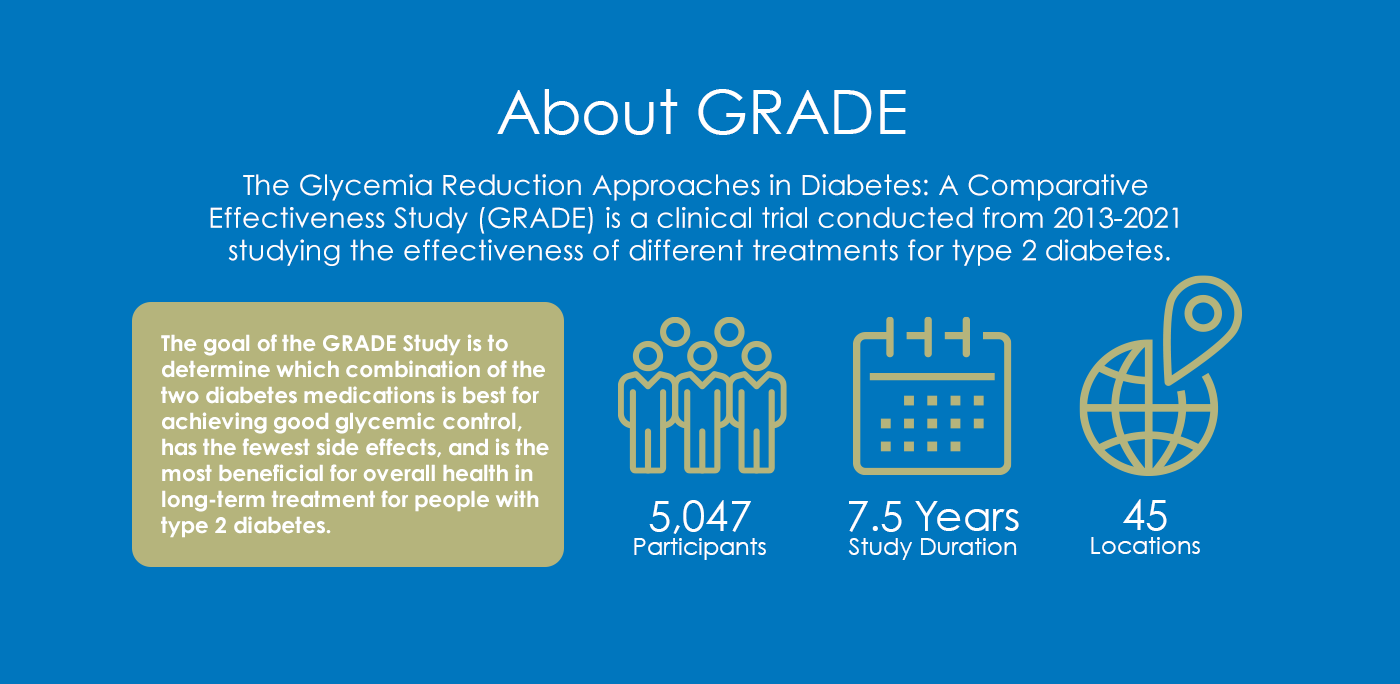 About GRADE

The Glycemia Reduction Approaches in Diabetes: A Comparative Effectiveness Study (GRADE) is a clinical trial conducted from 2013-2021 studying the effectiveness of different treatments for type 2 diabetes.

The goal of the GRADE Study is to determine which combination of the two diabetes medications is best for achieving good glycemic control, has the fewest side effects, and is the most beneficial for overall health in long-term treatment for people with type 2 diabetes.

5,047
Participants

7.5 Years
Study Duration

45
Locations